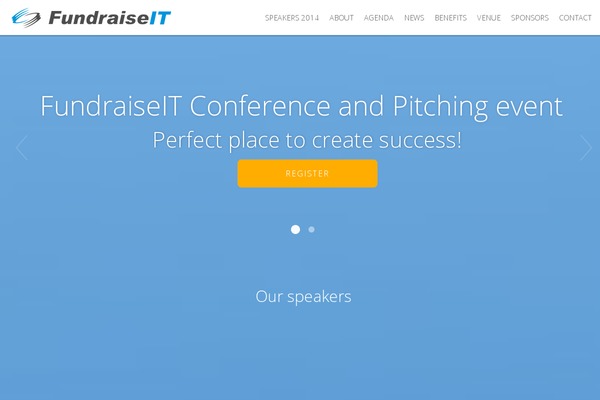 FundraiseIT

SPEAKERS 2014 ABOUT AGENDA NEWS BENEFITS VENUE SPONSORS CONTACT

FundraiseIT Conference and Pitching event
Perfect place to create success!

REGISTER

Our speakers